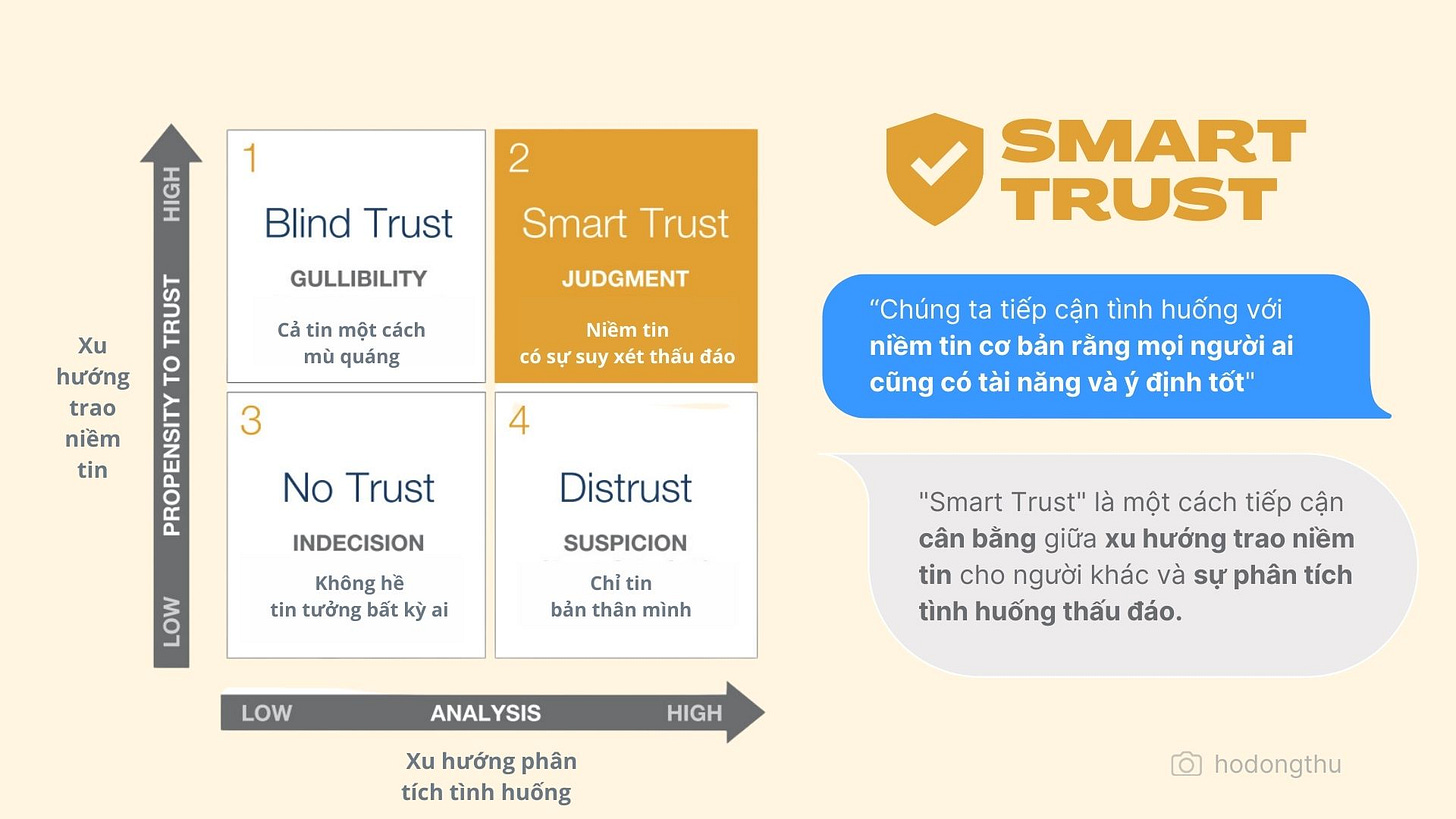 Xu hướng trao niềm tin

HIGH

PROPENSITY TO TRUST

LOW

1

Blind Trust

GULLIBILITY

Cả tin một cách mù quáng

2

Smart Trust

JUDGMENT

Niềm tin có sự suy xét thấu đáo

3

No Trust

INDECISION

Không hề tin tưởng bất kỳ ai

4

Distrust

SUSPICION

Chỉ tin bản thân mình

LOW ANALYSIS HIGH

Xu hướng phân tích tình huống

SMART TRUST

“Chúng ta tiếp cận tình huống với niềm tin cơ bản rằng mọi người ai cũng có tài năng và ý định tốt"

"Smart Trust" là một cách tiếp cận cân bằng giữa xu hướng trao niềm tin cho người khác và sự phân tích tình huống thấu đáo.

hodongthu